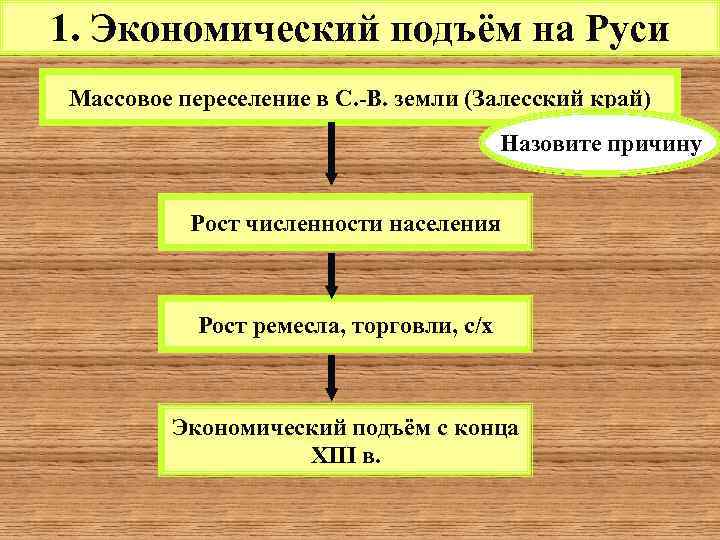 1. Экономический подъём на Руси

Массовое переселение в С.-В. земли (Залесский край)

Назовите причину

Рост численности населения

Рост ремесла, торговли, с/х

Экономический подъём с конца XIII в.